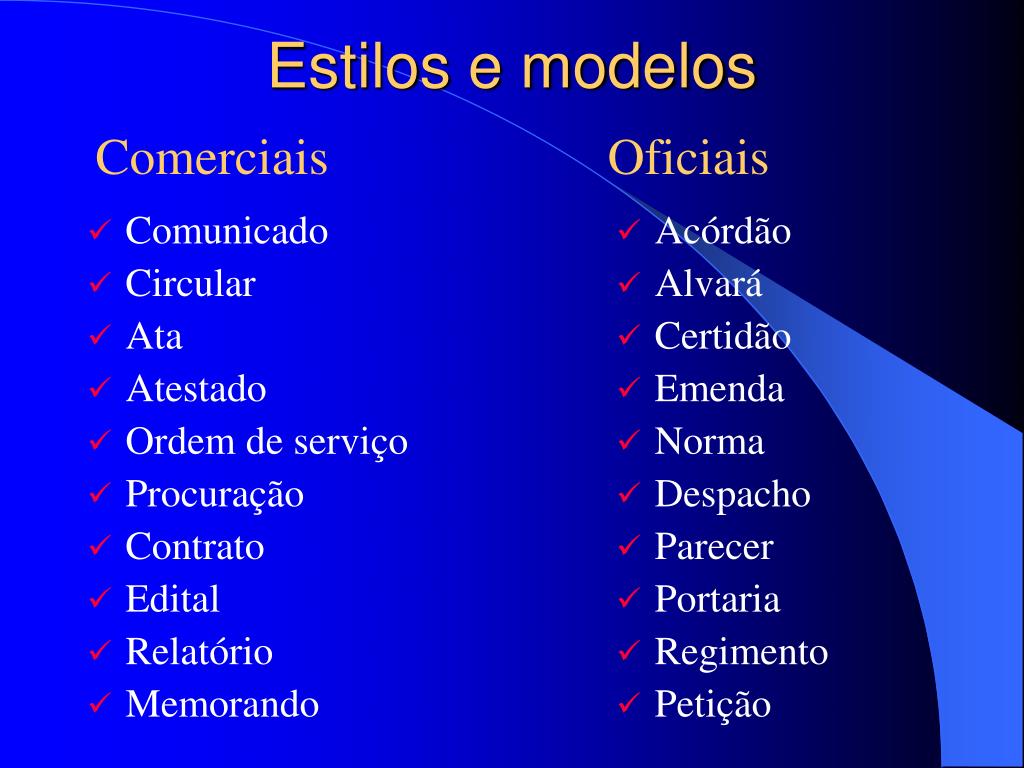 Estilos e modelos

Comerciais

✓ Comunicado
✓ Circular
✓ Ata
✓ Atestado
✓ Ordem de serviço
✓ Procuração
✓ Contrato
✓ Edital
✓ Relatório
✓ Memorando

Oficiais

✓ Acórdão
✓ Alvará
✓ Certidão
✓ Emenda
✓ Norma
✓ Despacho
✓ Parecer
✓ Portaria
✓ Regimento
✓ Petição